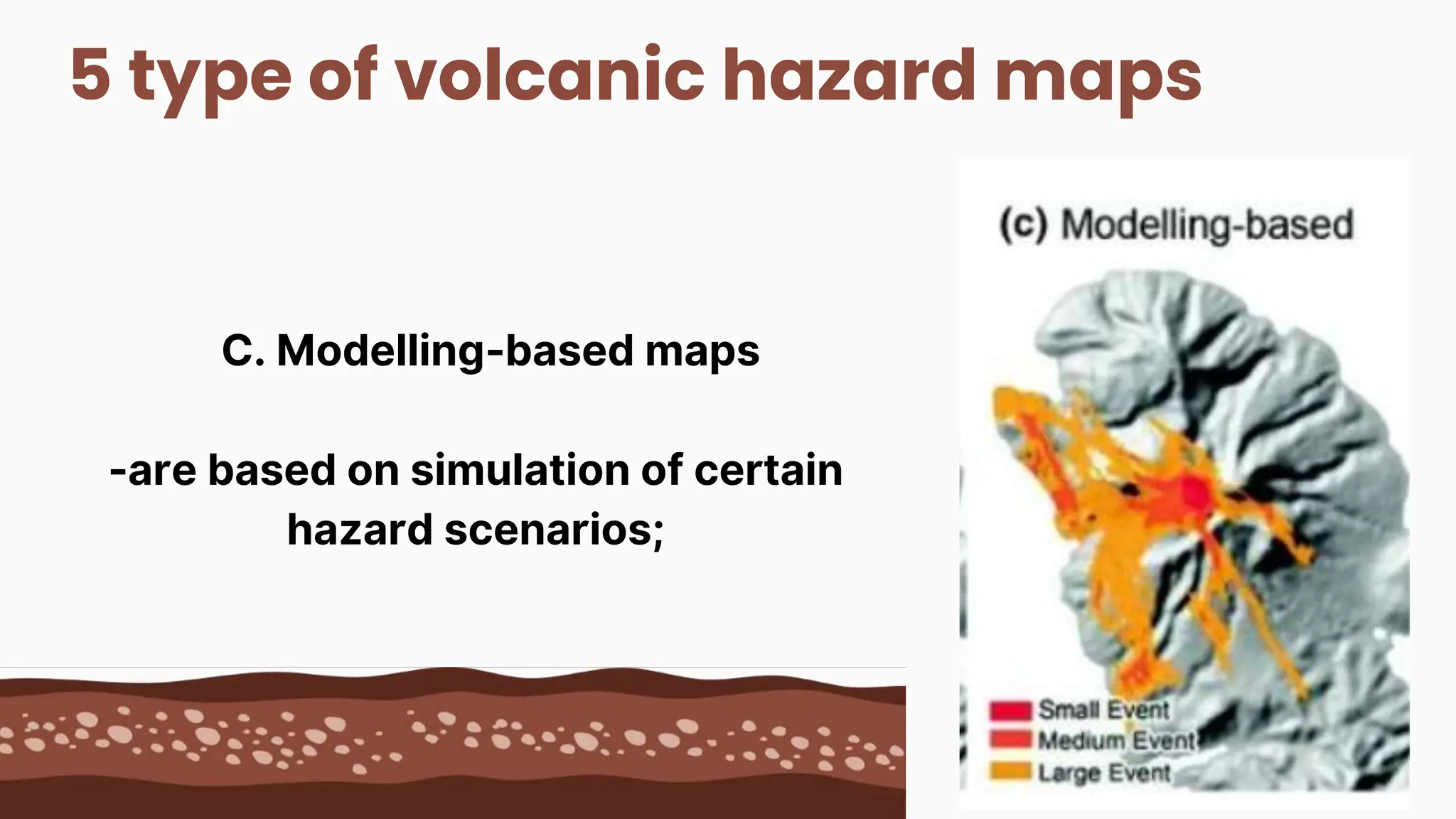 5 type of volcanic hazard maps

C. Modelling-based maps

-are based on simulation of certain hazard scenarios;

(c) Modelling-based

Small Event
Medium Event
Large Event